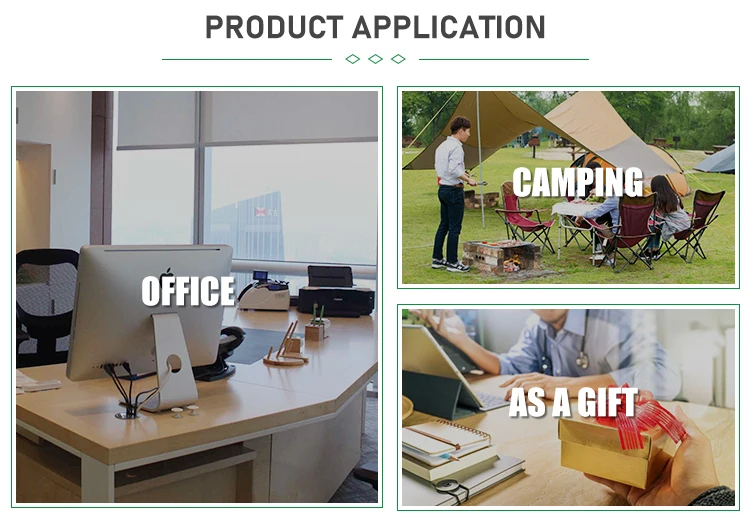 PRODUCT APPLICATION

OFFICE

CAMPING

AS A GIFT